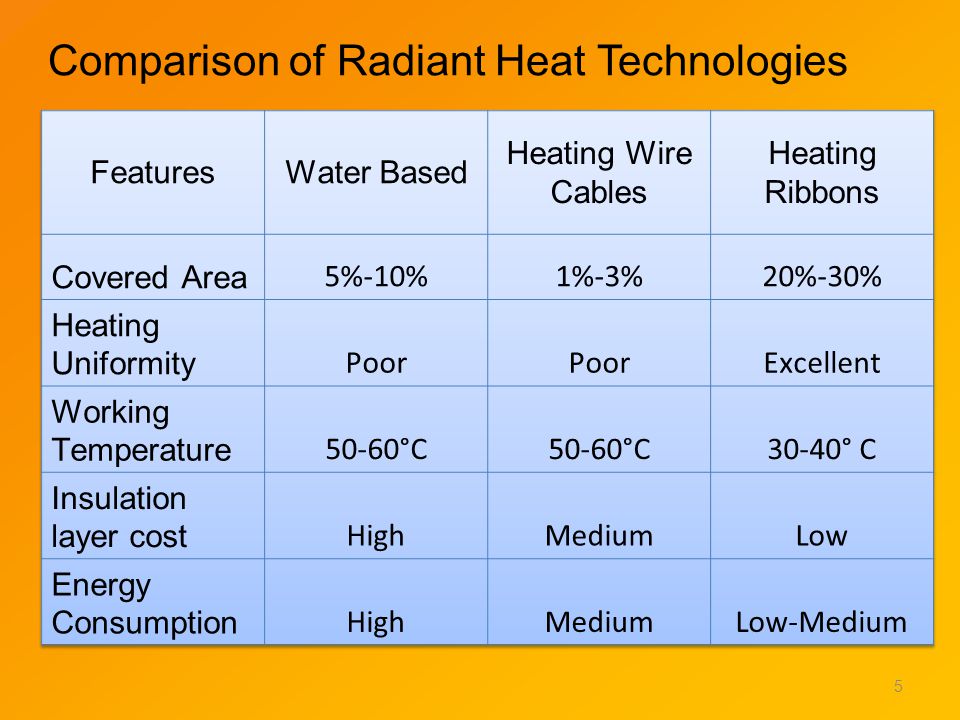 Comparison of Radiant Heat Technologies

| Features | Water Based | Heating Wire Cables | Heating Ribbons |
|---|---|---|---|
| Covered Area | 5%-10% | 1%-3% | 20%-30% |
| Heating Uniformity | Poor | Poor | Excellent |
| Working Temperature | 50-60°C | 50-60°C | 30-40° C |
| Insulation layer cost | High | Medium | Low |
| Energy Consumption | High | Medium | Low-Medium |

5